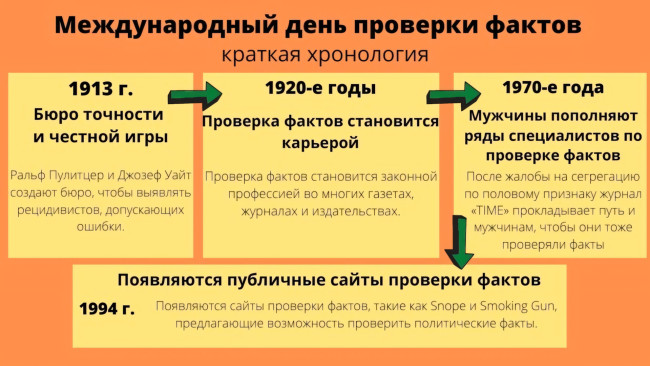 Международный день проверки фактов

краткая хронология

1913 г.

Бюро точности и честной игры

Ральф Пулитцер и Джозеф Уайт создают бюро, чтобы выявлять рецидивистов, допускающих ошибки.

1920-е годы

Проверка фактов становится карьерой

Проверка фактов становится законной профессией во многих газетах, журналах и издательствах.

1970-е года

Мужчины пополняют ряды специалистов по проверке фактов

После жалобы на сегрегацию по половому признаку журнал «TIME» прокладывает путь и мужчинам, чтобы они тоже проверяли факты

Появляются публичные сайты проверки фактов

1994 г.

Появляются сайты проверки фактов, такие как Snope и Smoking Gun, предлагающие возможность проверить политические факты.